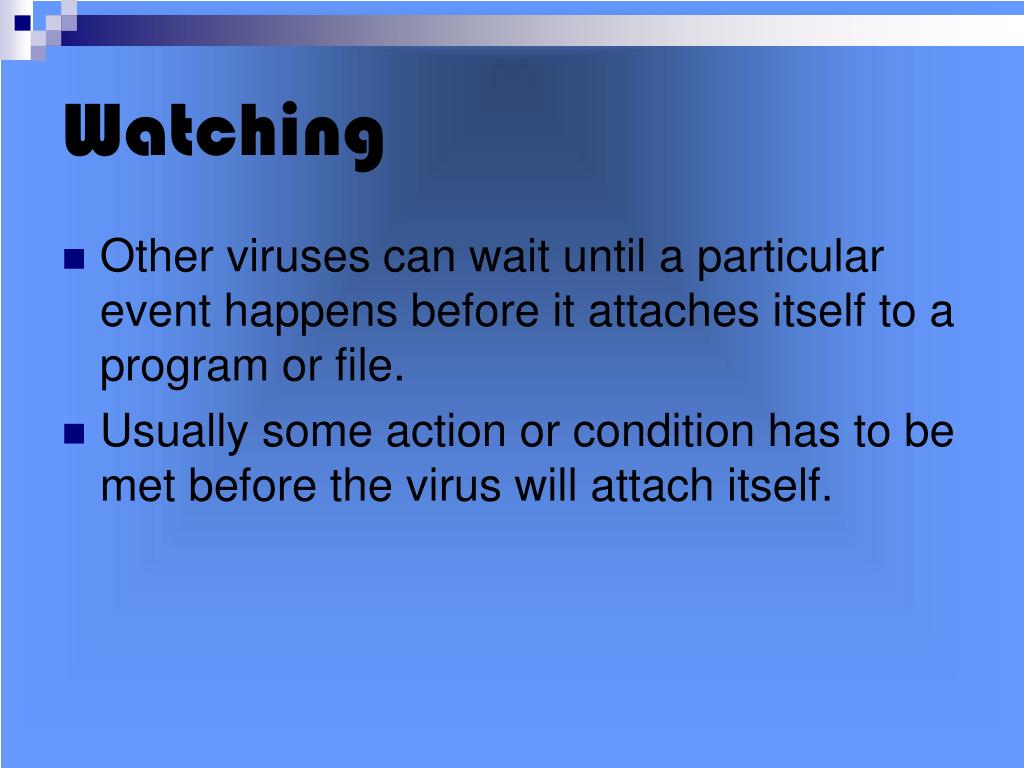 Watching

Other viruses can wait until a particular event happens before it attaches itself to a program or file.

Usually some action or condition has to be met before the virus will attach itself.